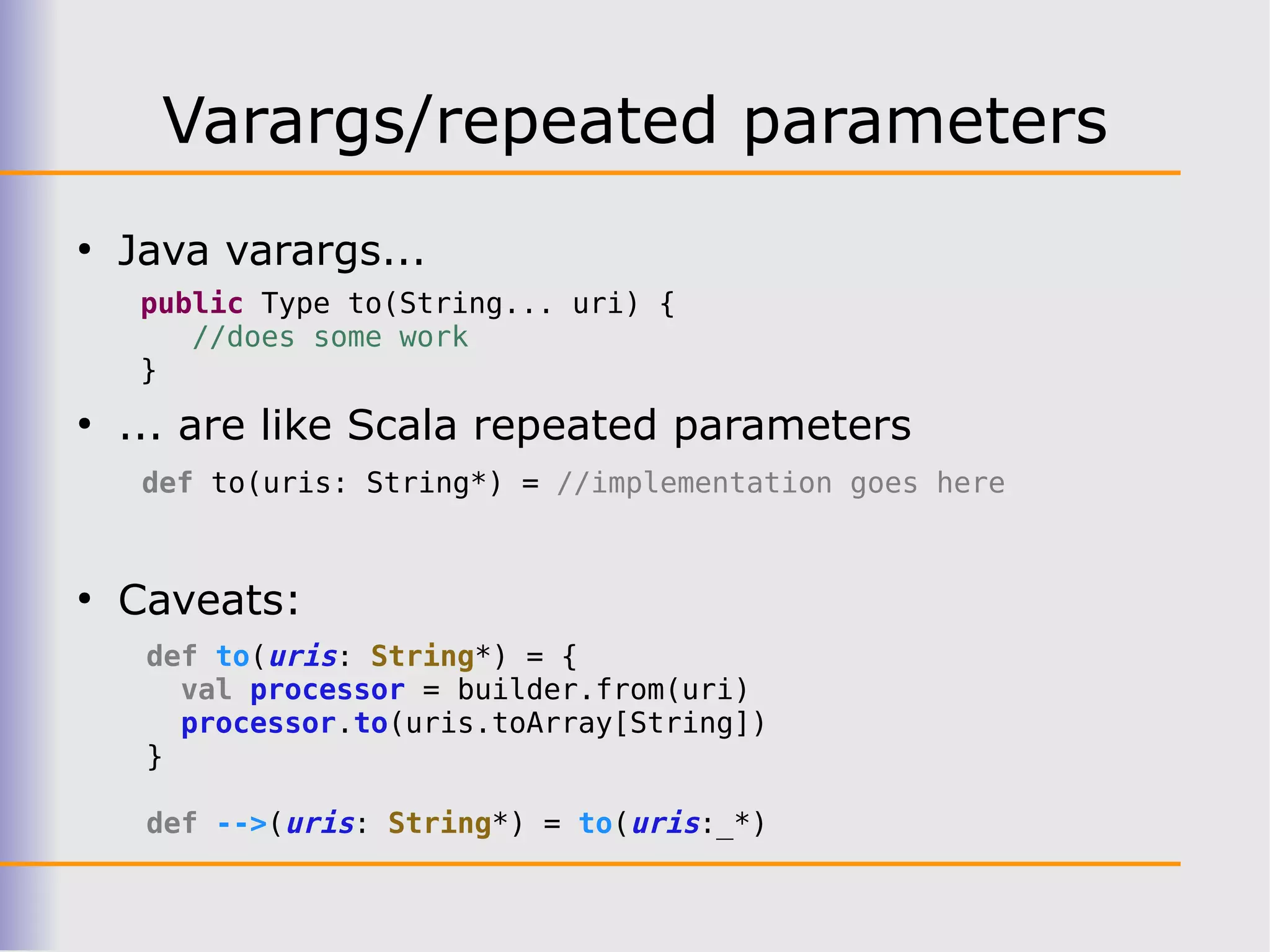 Varargs/repeated parameters

• Java varargs...

public Type to(String... uri) {
   //does some work
}

• ... are like Scala repeated parameters

def to(uris: String*) = //implementation goes here

• Caveats:

def to(uris: String*) = {
  val processor = builder.from(uri)
  processor.to(uris.toArray[String])
}

def -->(uris: String*) = to(uris:_*)